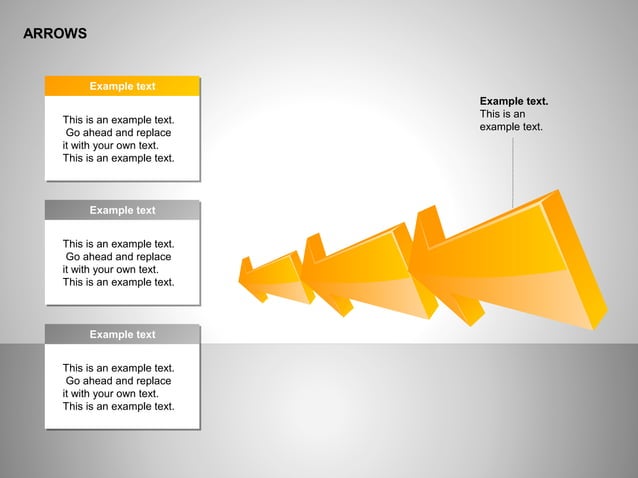 ARROWS

Example text

This is an example text. Go ahead and replace it with your own text. This is an example text.

Example text

This is an example text. Go ahead and replace it with your own text. This is an example text.

Example text

This is an example text. Go ahead and replace it with your own text. This is an example text.

Example text. This is an example text.